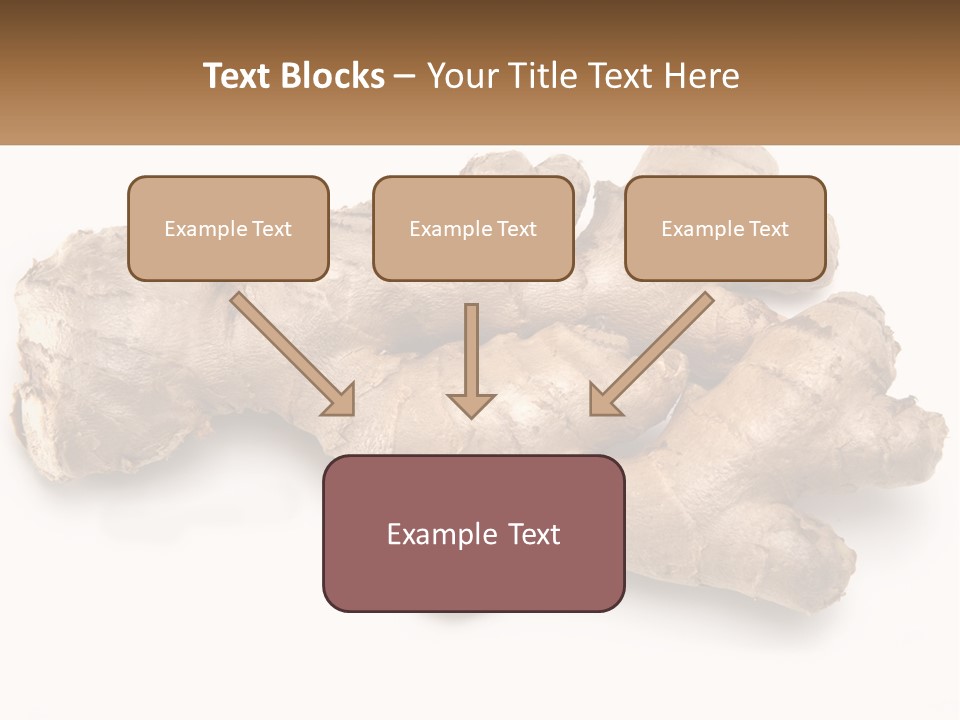 Text Blocks – Your Title Text Here

Example Text

Example Text

Example Text

Example Text